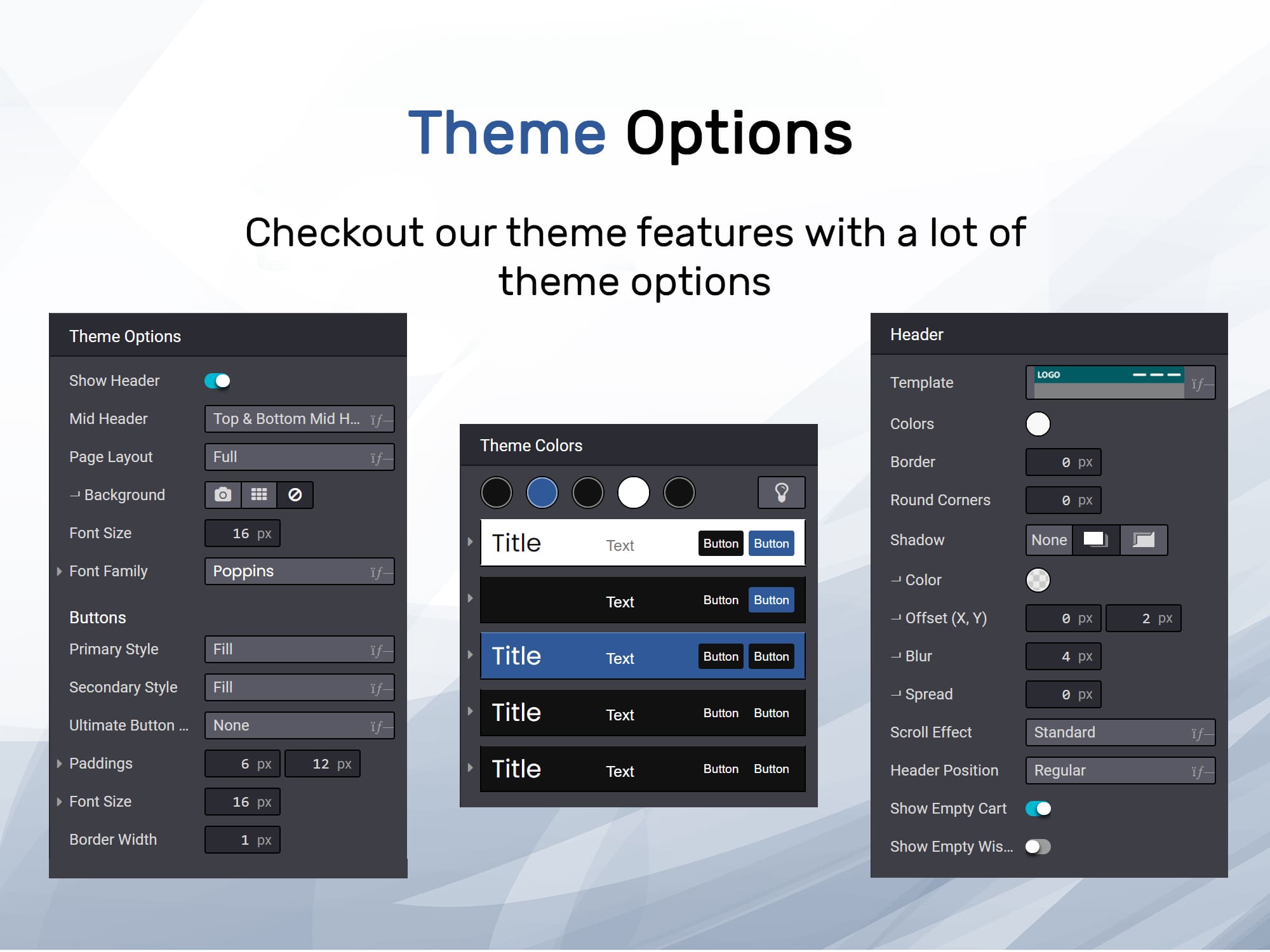 Theme Options

Checkout our theme features with a lot of theme options

Theme Options

Show Header

Mid Header Top & Bottom Mid H... if

Page Layout Full if

Background

Font Size 16 px

Font Family Poppins if

Buttons

Primary Style Fill if

Secondary Style Fill if

Ultimate Button ... None if

Paddings 6 px 12 px

Font Size 16 px

Border Width 1 px

Theme Colors

Title Text Button Button

Text Button Button

Title Text Button Button

Title Text Button Button

Title Text Button Button

Header

Template LOGO if

Colors

Border 0 px

Round Corners 0 px

Shadow None

Color

Offset (X, Y) 0 px 2 px

Blur 4 px

Spread 0 px

Scroll Effect Standard if

Header Position Regular if

Show Empty Cart

Show Empty Wis...